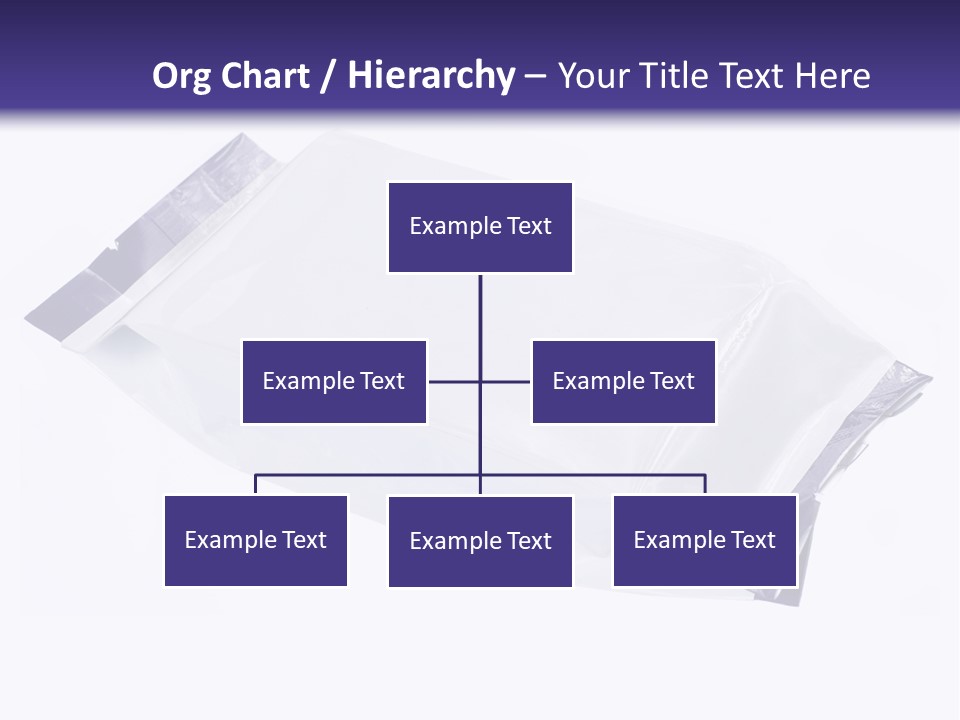 Org Chart / Hierarchy – Your Title Text Here

Example Text

Example Text

Example Text

Example Text

Example Text

Example Text